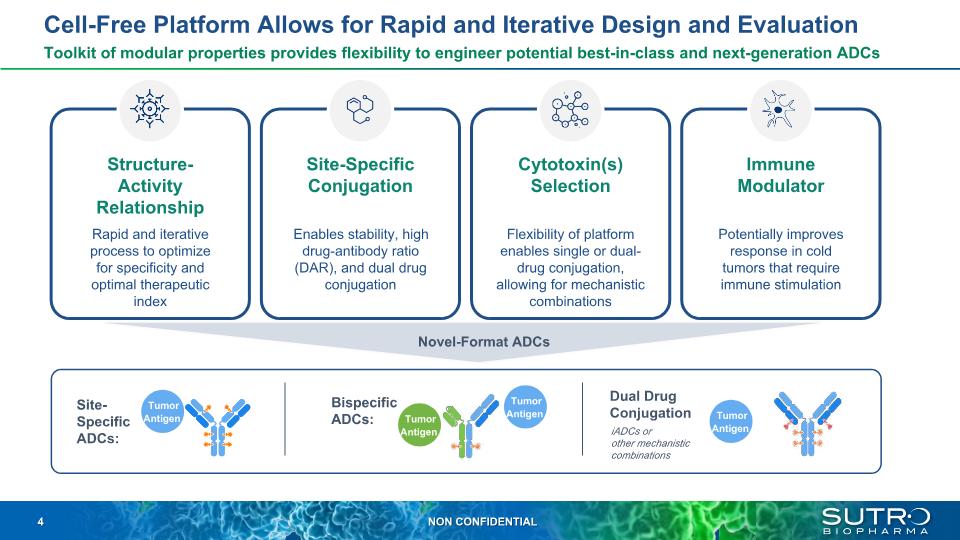 Cell-Free Platform Allows for Rapid and Iterative Design and Evaluation

Toolkit of modular properties provides flexibility to engineer potential best-in-class and next-generation ADCs

Structure-Activity Relationship

Rapid and iterative process to optimize for specificity and optimal therapeutic index

Site-Specific Conjugation

Enables stability, high drug-antibody ratio (DAR), and dual drug conjugation

Cytotoxin(s) Selection

Flexibility of platform enables single or dual-drug conjugation, allowing for mechanistic combinations

Immune Modulator

Potentially improves response in cold tumors that require immune stimulation

Novel-Format ADCs

Site-Specific ADCs:

Tumor Antigen

Bispecific ADCs:

Tumor Antigen

Tumor Antigen

Dual Drug Conjugation

iADCs or other mechanistic combinations

Tumor Antigen

4

NON CONFIDENTIAL

SUTRO BIOPHARMA